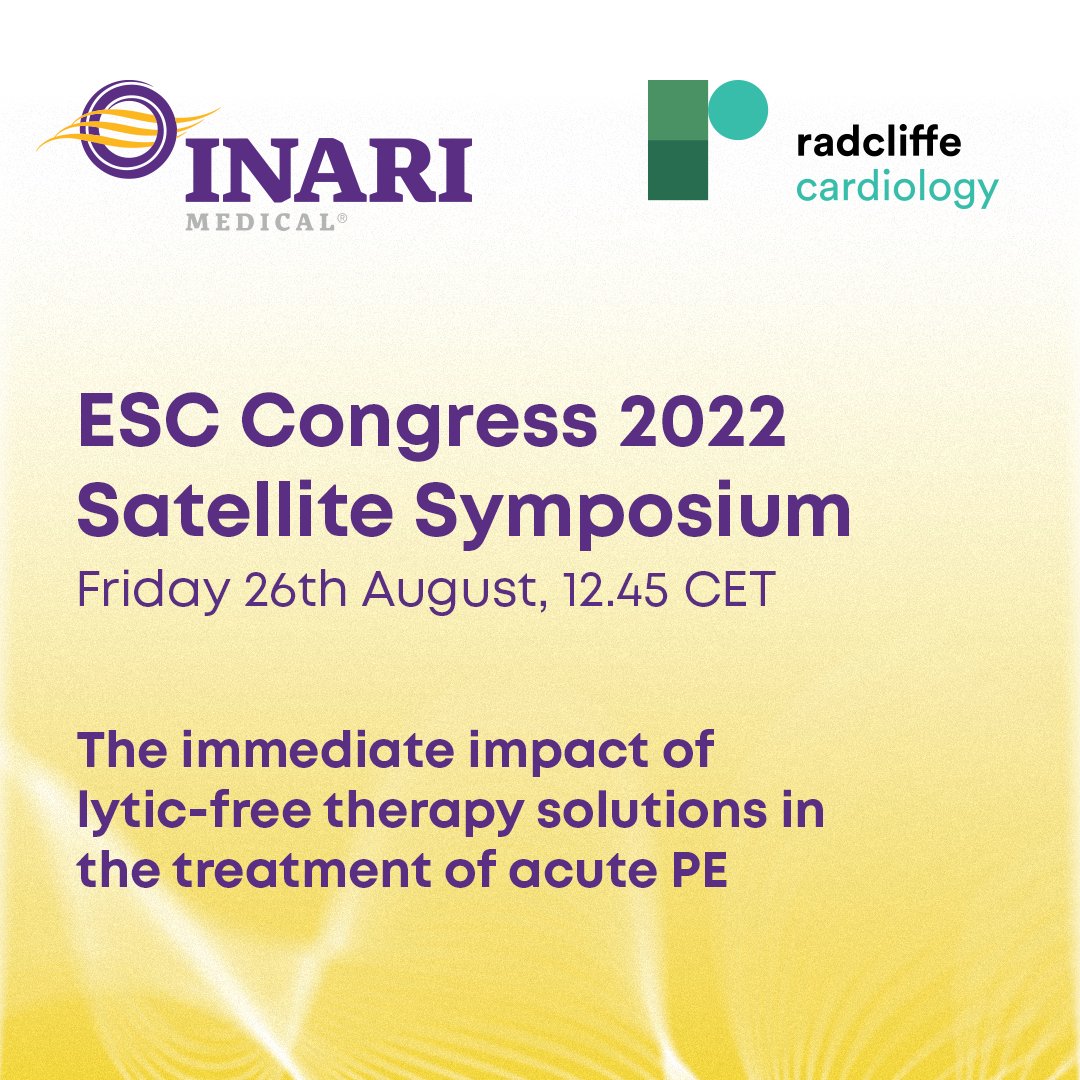 INARI
MEDICAL®

radcliffe
cardiology

ESC Congress 2022
Satellite Symposium
Friday 26th August, 12.45 CET

The immediate impact of lytic-free therapy solutions in the treatment of acute PE